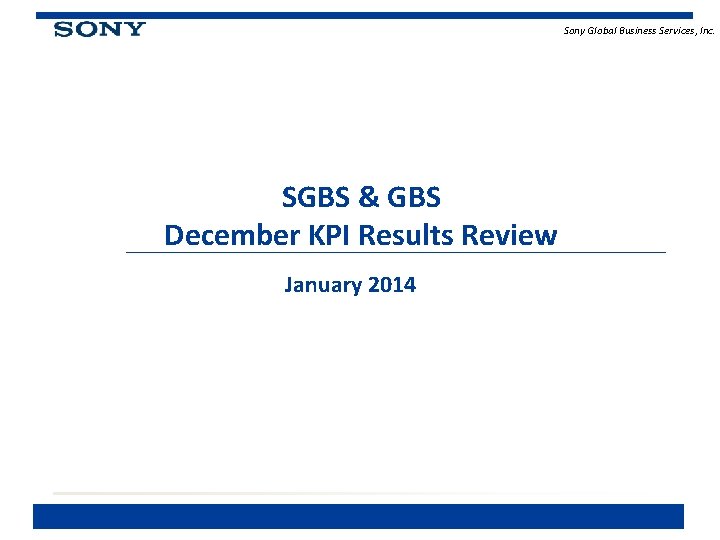 SONY

Sony Global Business Services, Inc.

SGBS & GBS
December KPI Results Review

January 2014